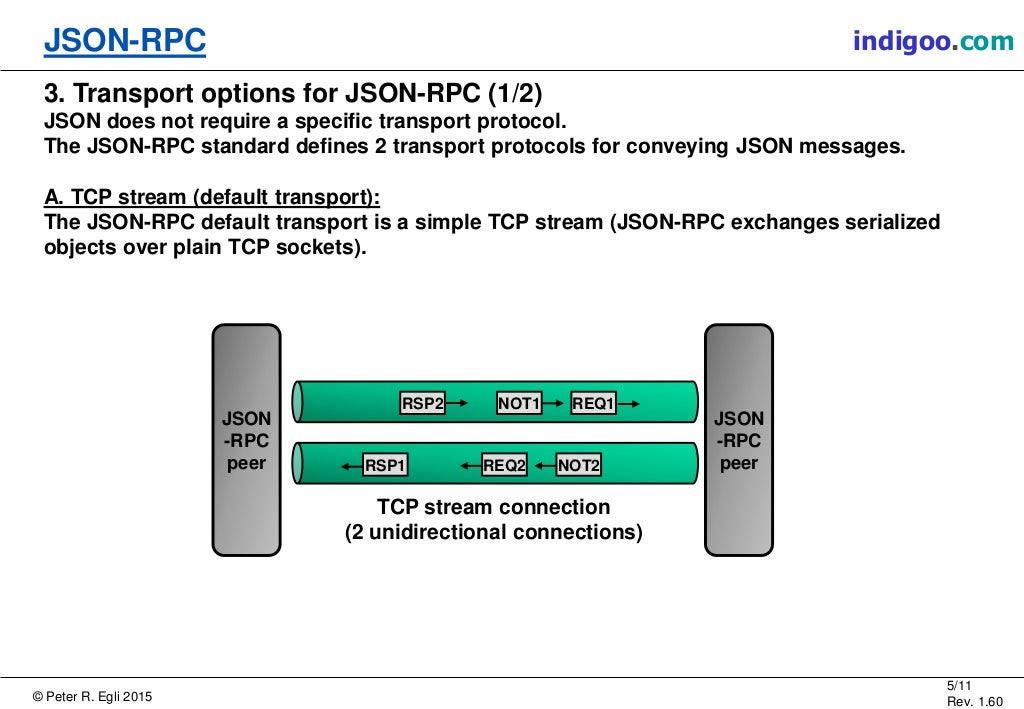 JSON-RPC

indigoo.com

3. Transport options for JSON-RPC (1/2)
JSON does not require a specific transport protocol.
The JSON-RPC standard defines 2 transport protocols for conveying JSON messages.

A. TCP stream (default transport):
The JSON-RPC default transport is a simple TCP stream (JSON-RPC exchanges serialized objects over plain TCP sockets).

JSON -RPC peer

RSP2 NOT1 REQ1

RSP1 REQ2 NOT2

JSON -RPC peer

TCP stream connection
(2 unidirectional connections)

© Peter R. Egli 2015

5/11
Rev. 1.60